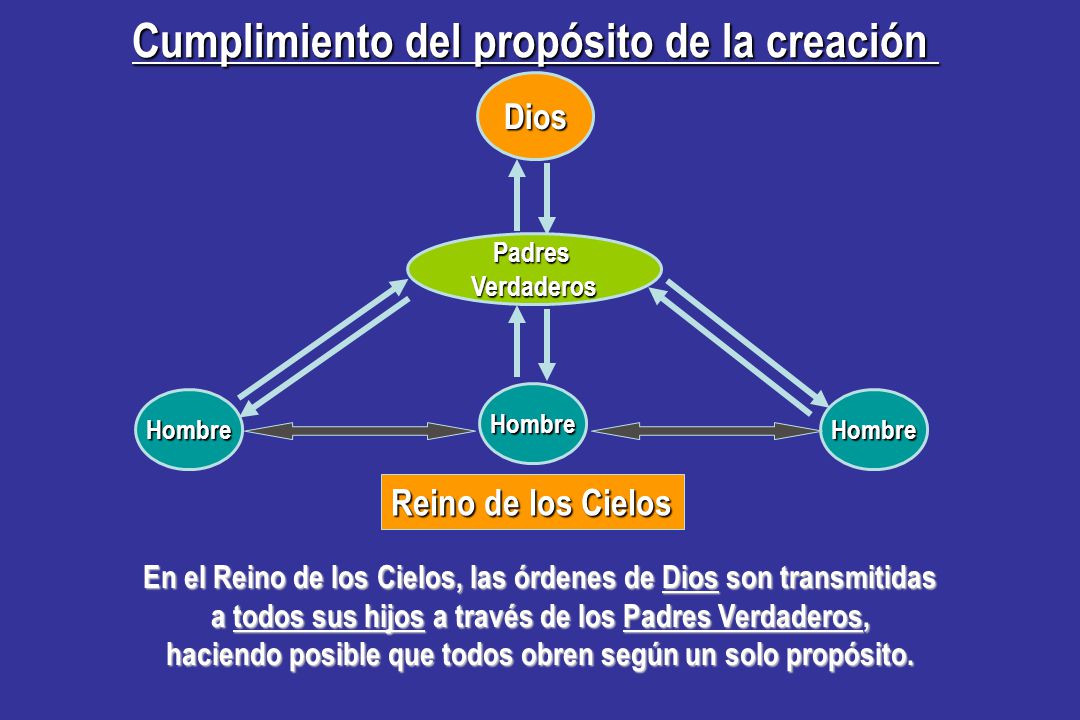 Cumplimiento del propósito de la creación

Dios

Padres Verdaderos

Hombre

Hombre

Hombre

Reino de los Cielos

En el Reino de los Cielos, las órdenes de Dios son transmitidas a todos sus hijos a través de los Padres Verdaderos, haciendo posible que todos obren según un solo propósito.